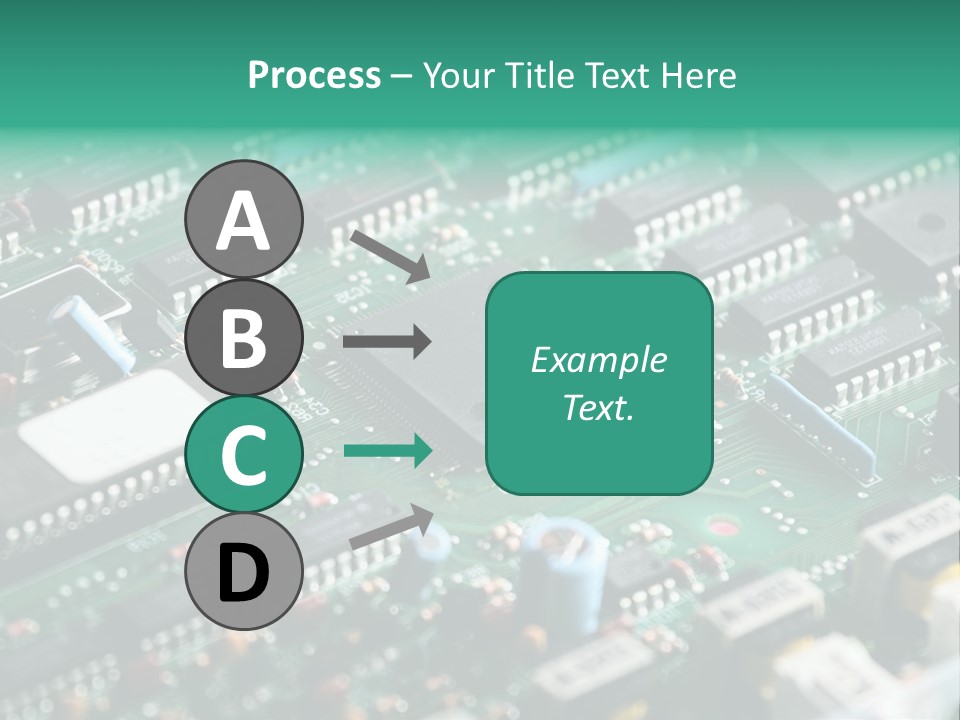 Process – Your Title Text Here

A

B

C

D

Example Text.